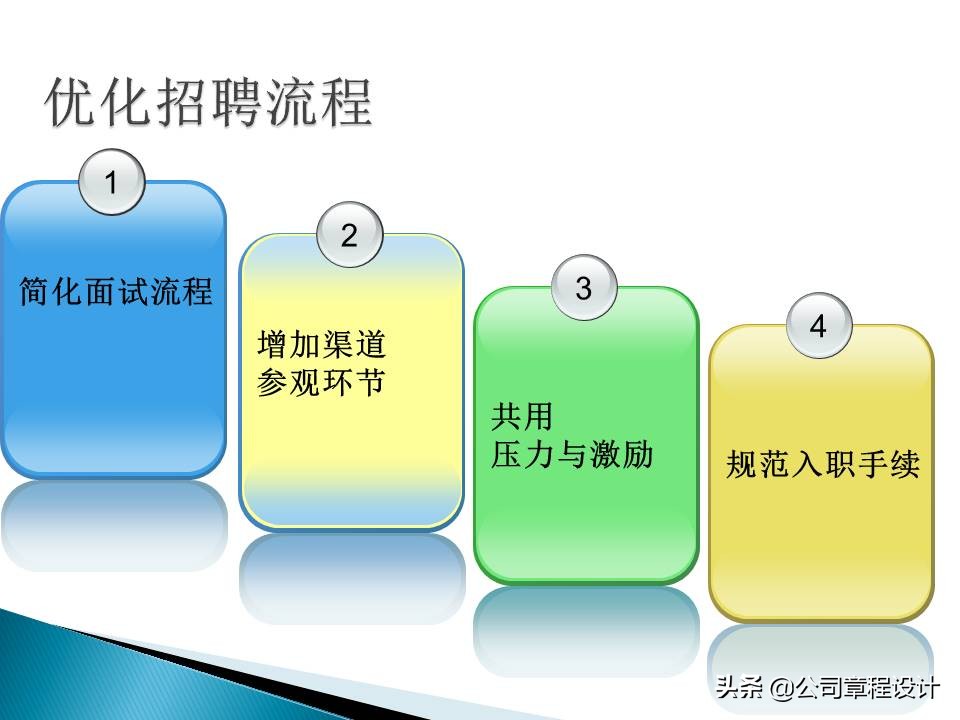 优化招聘流程

1
简化面试流程

2
增加渠道
参观环节

3
共用
压力与激励

4
规范入职手续

头条 @公司章程设计